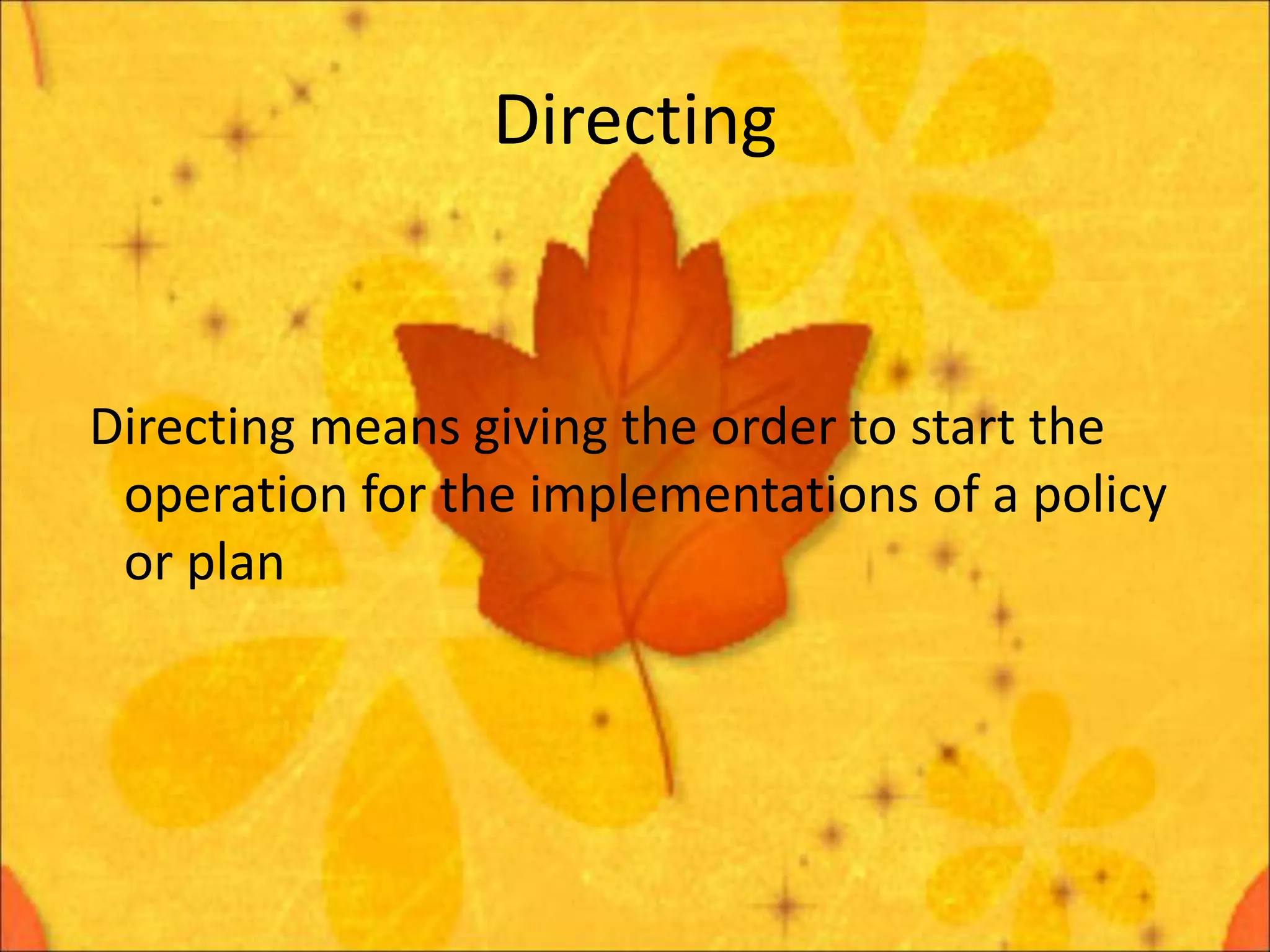 Directing

Directing means giving the order to start the operation for the implementations of a policy or plan